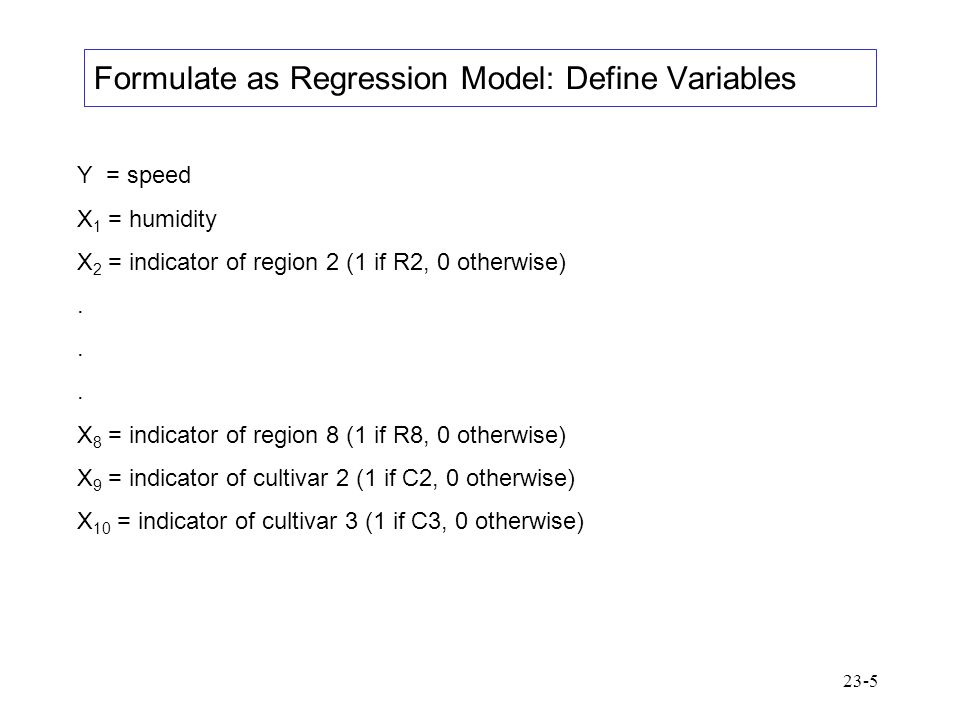 Formulate as Regression Model: Define Variables

Y = speed

$X_1$ = humidity

$X_2$ = indicator of region 2 (1 if R2, 0 otherwise)

.

.

.

$X_8$ = indicator of region 8 (1 if R8, 0 otherwise)

$X_9$ = indicator of cultivar 2 (1 if C2, 0 otherwise)

$X_{10}$ = indicator of cultivar 3 (1 if C3, 0 otherwise)

23-5